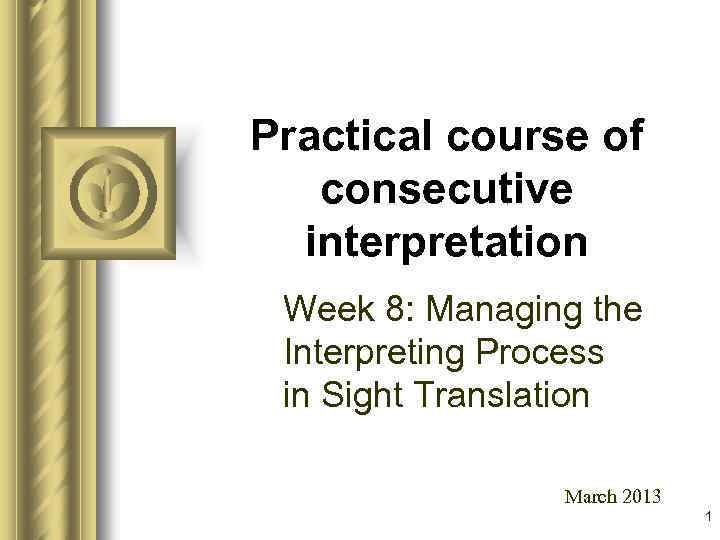 Practical course of consecutive interpretation

Week 8: Managing the Interpreting Process in Sight Translation

March 2013

1